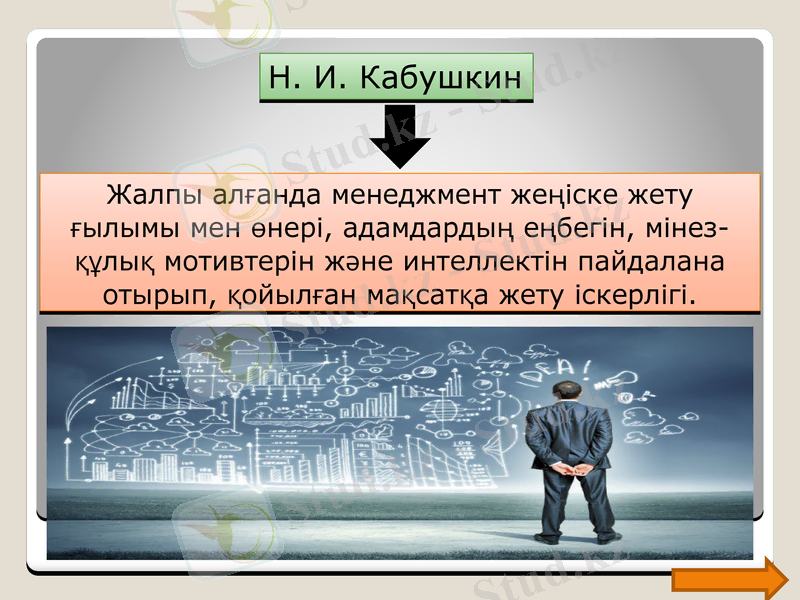 Н. И. Кабушкин

Жалпы алғанда менеджмент жеңіске жету ғылымы мен өнері, адамдардың еңбегін, мінез-құлық мотивтерін және интеллектін пайдалана отырып, қойылған мақсатқа жету іскерлігі.

IDEA!

Stud.kz - Stud.kz